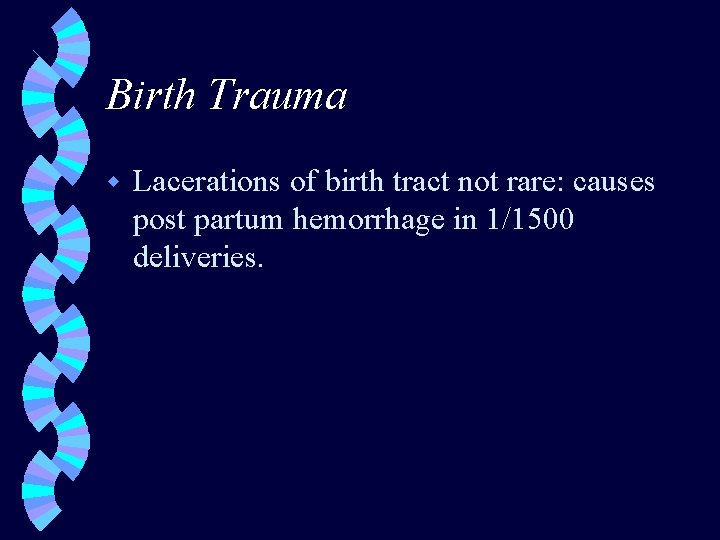 Birth Trauma

• Lacerations of birth tract not rare: causes post partum hemorrhage in 1/1500 deliveries.